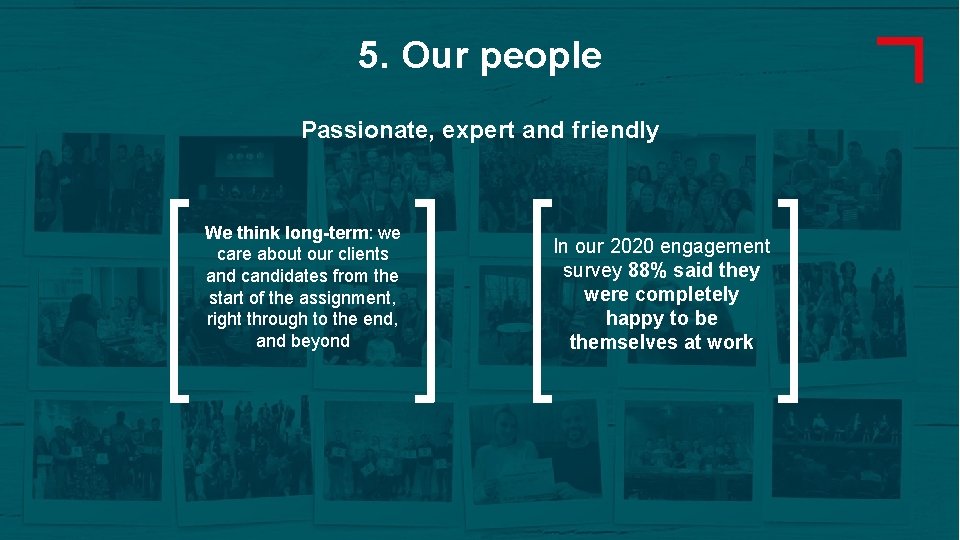 5. Our people

Passionate, expert and friendly

We think long-term: we care about our clients and candidates from the start of the assignment, right through to the end, and beyond

In our 2020 engagement survey 88% said they were completely happy to be themselves at work